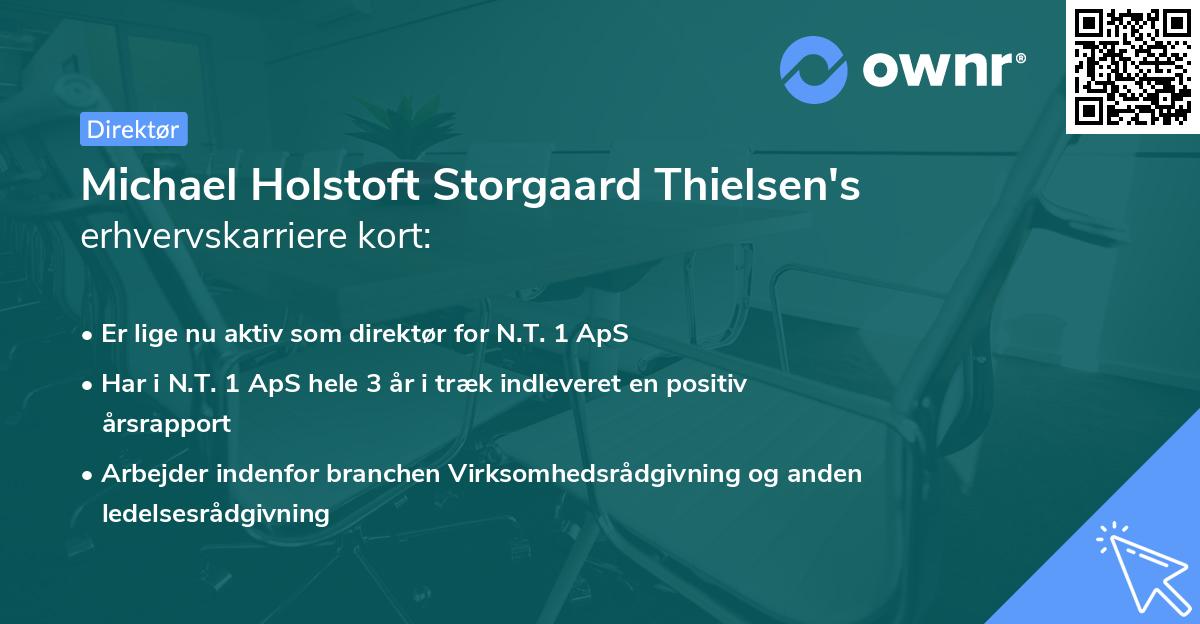 ownr®

Direktør

Michael Holstoft Storgaard Thielsen's erhvervskarriere kort:

• Er lige nu aktiv som direktør for N.T. 1 ApS

• Har i N.T. 1 ApS hele 3 år i træk indleveret en positiv årsrapport

• Arbejder indenfor branchen Virksomhedsrådgivning og anden ledelsesrådgivning